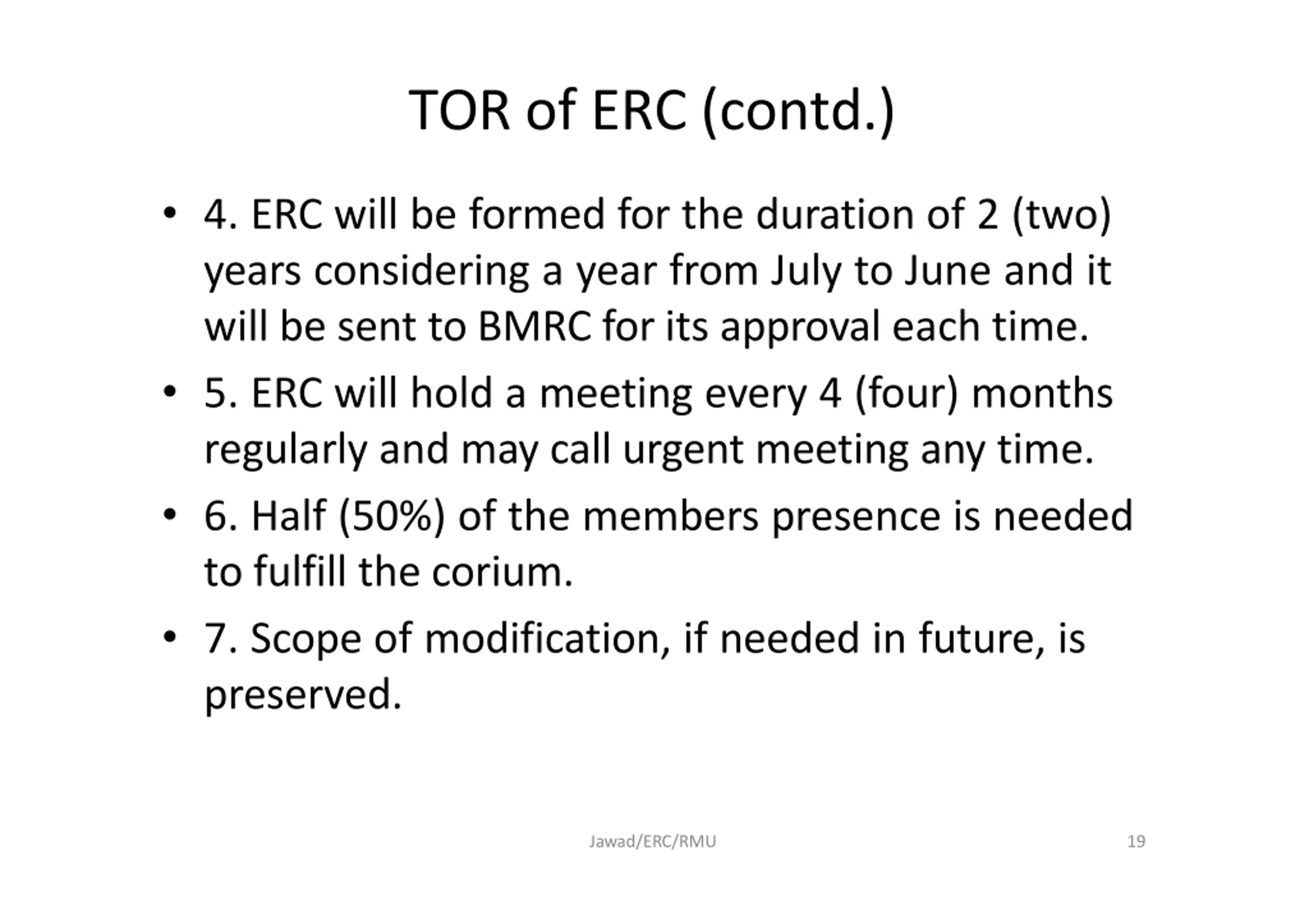 TOR of ERC (contd.)

• 4. ERC will be formed for the duration of 2 (two) years considering a year from July to June and it will be sent to BMRC for its approval each time.

• 5. ERC will hold a meeting every 4 (four) months regularly and may call urgent meeting any time.

• 6. Half (50%) of the members presence is needed to fulfill the corium.

• 7. Scope of modification, if needed in future, is preserved.

Jawad/ERC/RMU

19